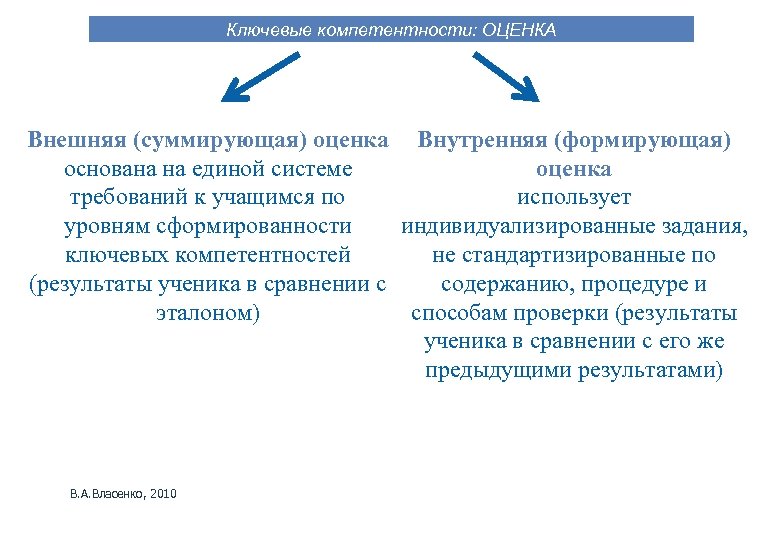 Ключевые компетентности: ОЦЕНКА

Внешняя (суммирующая) оценка
основана на единой системе требований к учащимся по уровням сформированности ключевых компетентностей (результаты ученика в сравнении с эталоном)

Внутренняя (формирующая) оценка
использует индивидуализированные задания, не стандартизированные по содержанию, процедуре и способам проверки (результаты ученика в сравнении с его же предыдущими результатами)

В.А.Власенко, 2010